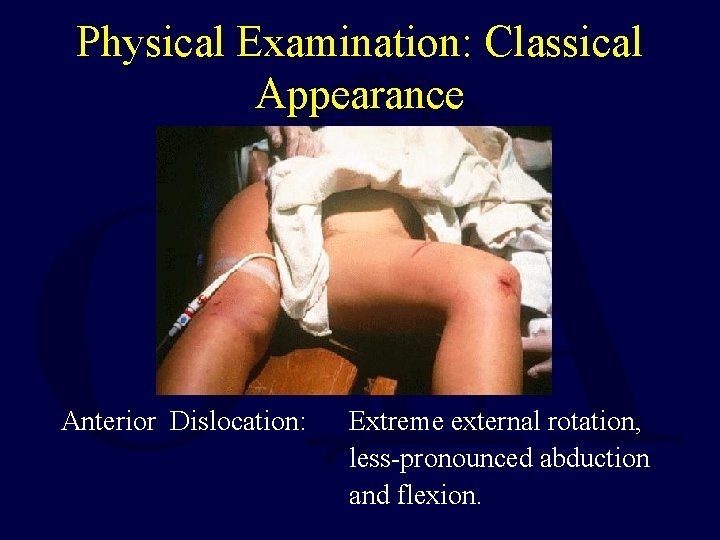 Physical Examination: Classical Appearance

Anterior Dislocation: Extreme external rotation, less-pronounced abduction and flexion.